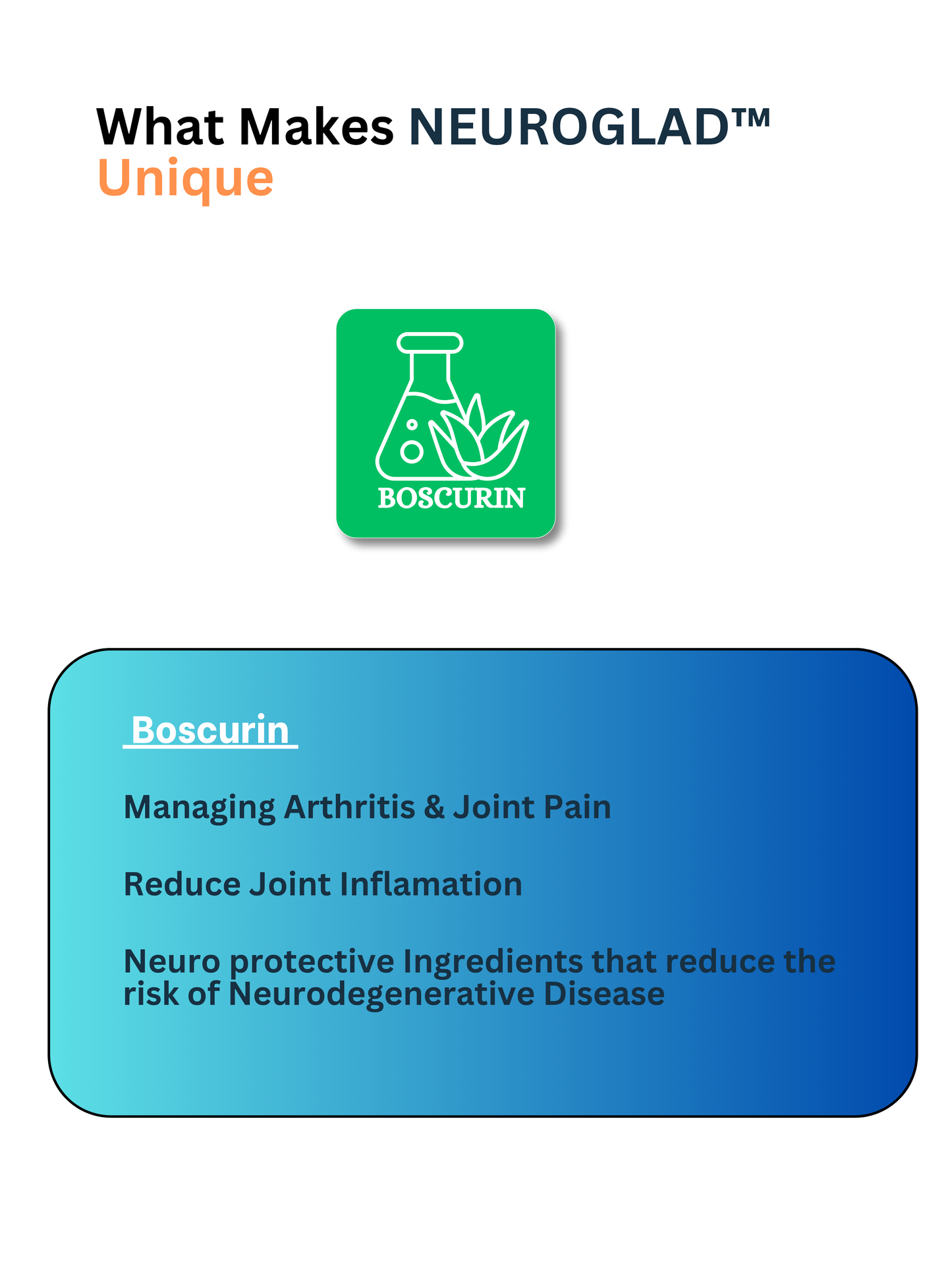 What Makes NEUROGLAD™ Unique

BOSCURIN

Boscurin

Managing Arthritis & Joint Pain

Reduce Joint Inflamation

Neuro protective Ingredients that reduce the risk of Neurodegenerative Disease